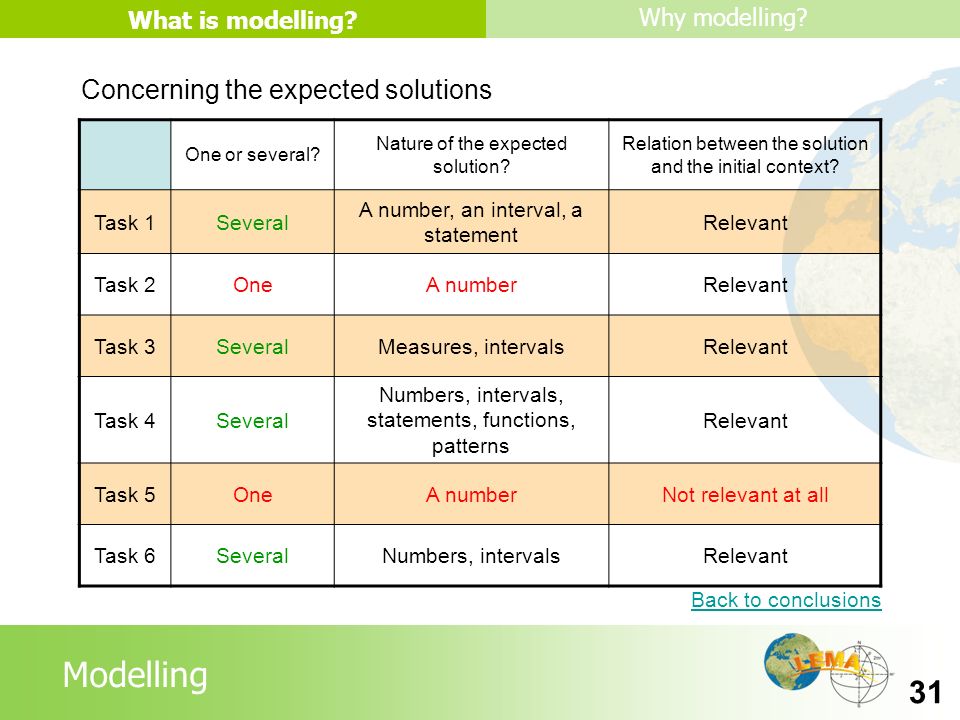 What is modelling?

Why modelling?

Concerning the expected solutions

| | One or several? | Nature of the expected solution? | Relation between the solution and the initial context? |
|---|---|---|---|
| Task 1 | Several | A number, an interval, a statement | Relevant |
| Task 2 | One | A number | Relevant |
| Task 3 | Several | Measures, intervals | Relevant |
| Task 4 | Several | Numbers, intervals, statements, functions, patterns | Relevant |
| Task 5 | One | A number | Not relevant at all |
| Task 6 | Several | Numbers, intervals | Relevant |

Back to conclusions

Modelling

LEMA

31